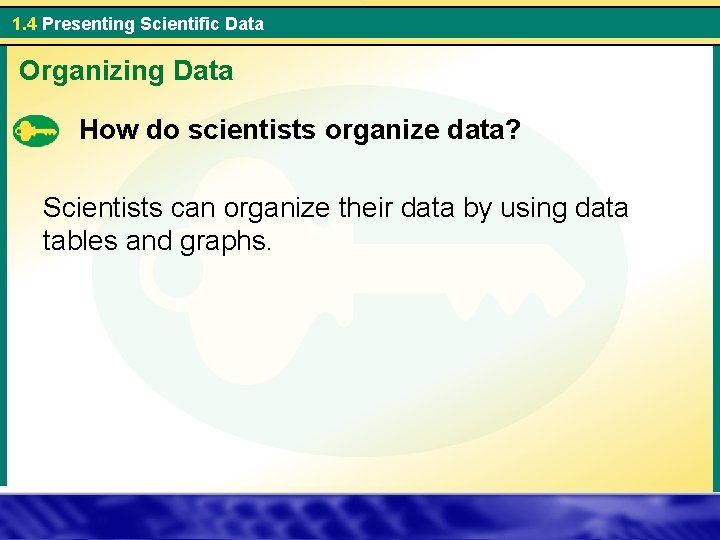 1.4 Presenting Scientific Data

Organizing Data

How do scientists organize data?

Scientists can organize their data by using data tables and graphs.